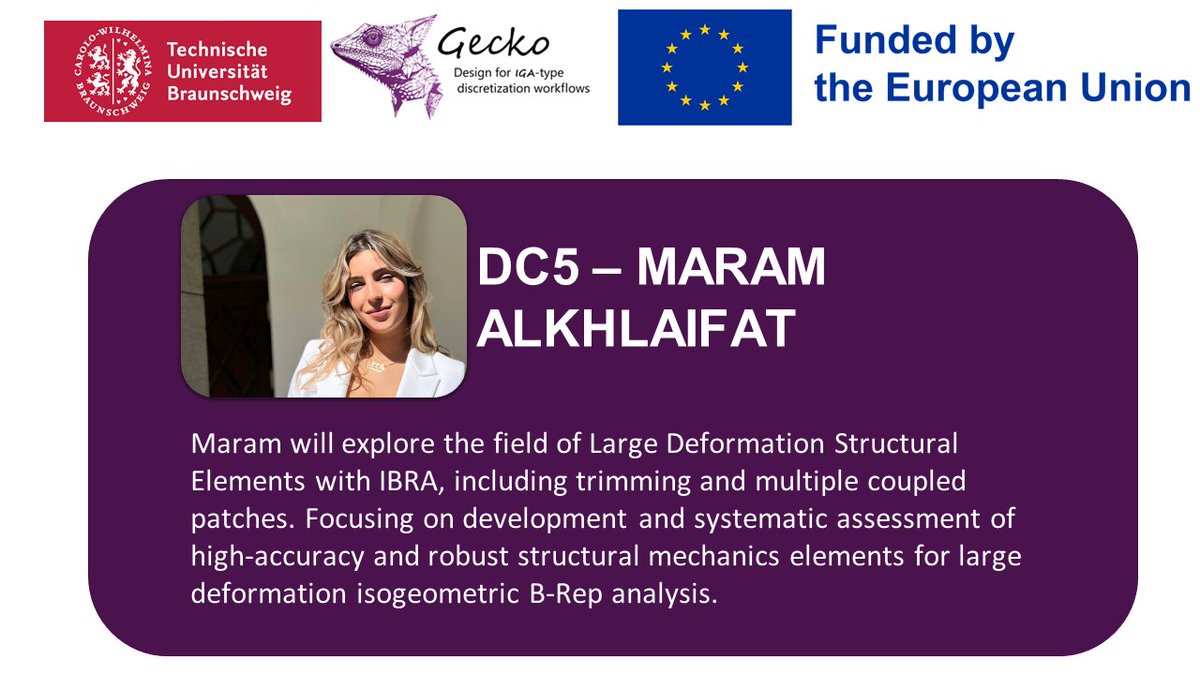 CAROLO-WILHELMINA BRAUNSCHWEIG
Technische Universität Braunschweig

Gecko
Design for IGA-type discretization workflows

Funded by the European Union

DC5 – MARAM ALKHLAIFAT

Maram will explore the field of Large Deformation Structural Elements with IBRA, including trimming and multiple coupled patches. Focusing on development and systematic assessment of high-accuracy and robust structural mechanics elements for large deformation isogeometric B-Rep analysis.